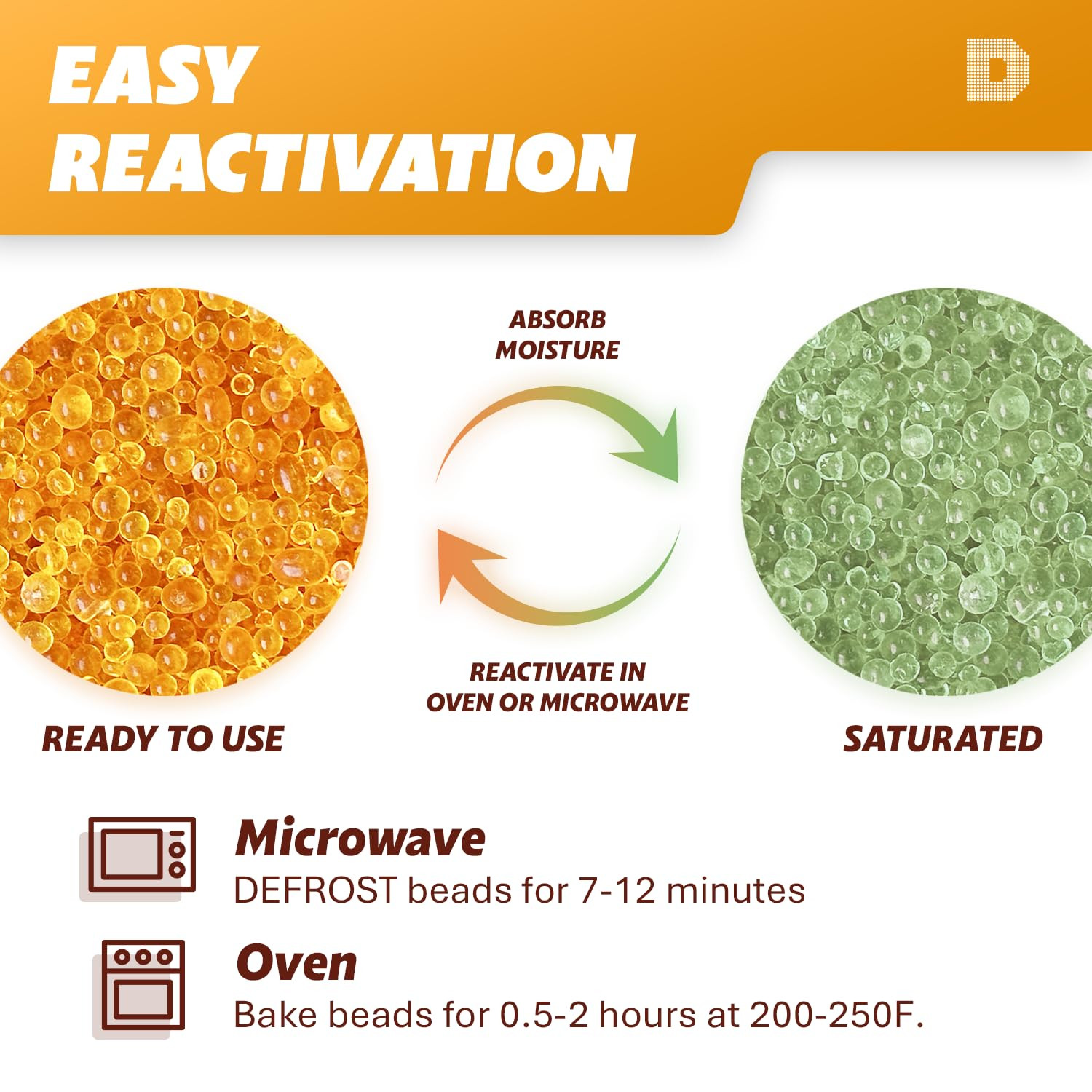 EASY REACTIVATION

D

ABSORB MOISTURE

REACTIVATE IN OVEN OR MICROWAVE

READY TO USE

SATURATED

Microwave
DEFROST beads for 7-12 minutes

Oven
Bake beads for 0.5-2 hours at 200-250F.